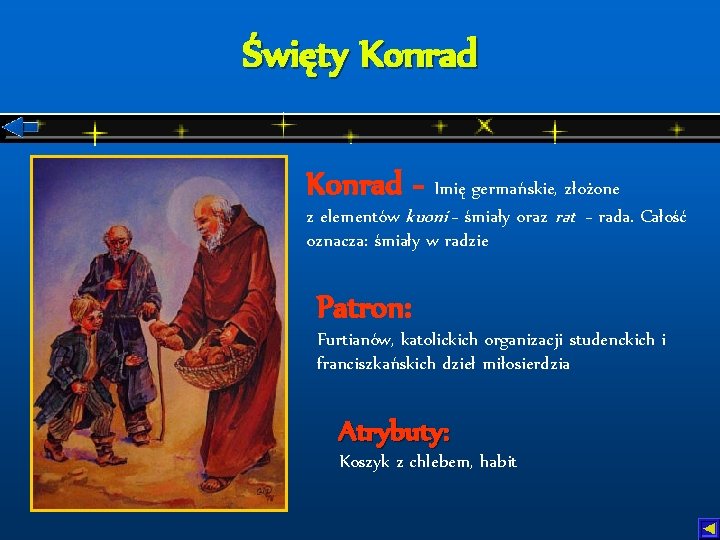 Święty Konrad

Konrad - Imię germańskie, złożone z elementów kuoni - śmiały oraz rat - rada. Całość oznacza: śmiały w radzie

Patron:
Furtianów, katolickich organizacji studenckich i franciszkańskich dzieł miłosierdzia

Atrybuty:
Koszyk z chlebem, habit